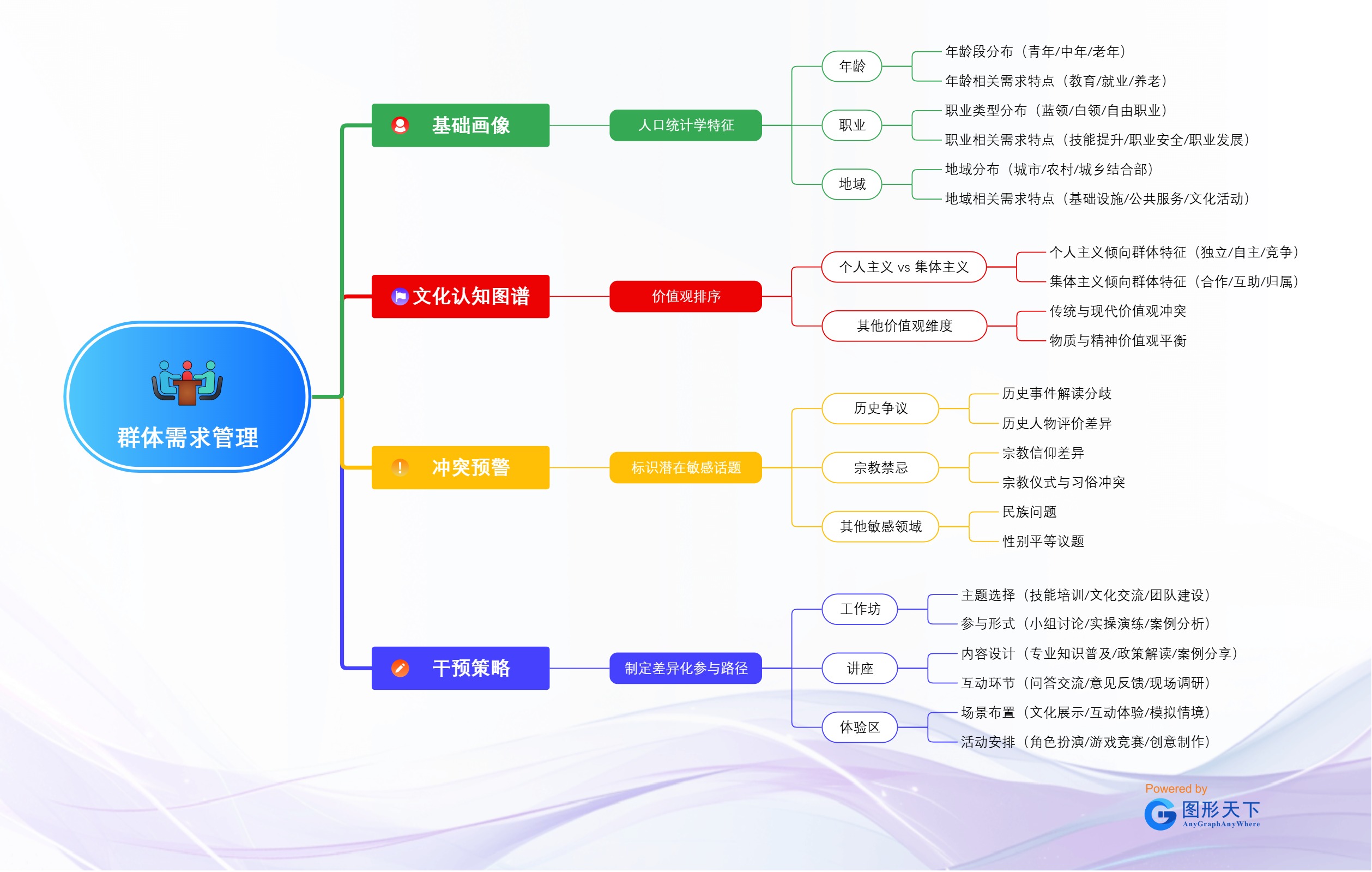 群体需求管理

基础画像
人口统计学特征
年龄
年龄段分布（青年/中年/老年）
年龄相关需求特点（教育/就业/养老）
职业
职业类型分布（蓝领/白领/自由职业）
职业相关需求特点（技能提升/职业安全/职业发展）
地域
地域分布（城市/农村/城乡结合部）
地域相关需求特点（基础设施/公共服务/文化活动）

文化认知图谱
价值观排序
个人主义 vs 集体主义
个人主义倾向群体特征（独立/自主/竞争）
集体主义倾向群体特征（合作/互助/归属）
其他价值观维度
传统与现代价值观冲突
物质与精神价值观平衡

冲突预警
标识潜在敏感话题
历史争议
历史事件解读分歧
历史人物评价差异
宗教禁忌
宗教信仰差异
宗教仪式与习俗冲突
其他敏感领域
民族问题
性别平等议题

干预策略
制定差异化参与路径
工作坊
主题选择（技能培训/文化交流/团队建设）
参与形式（小组讨论/实操演练/案例分析）
讲座
内容设计（专业知识普及/政策解读/案例分享）
互动环节（问答交流/意见反馈/现场调研）
体验区
场景布置（文化展示/互动体验/模拟情境）
活动安排（角色扮演/游戏竞赛/创意制作）

Powered by
图形天下
AnyGraphAnyWhere